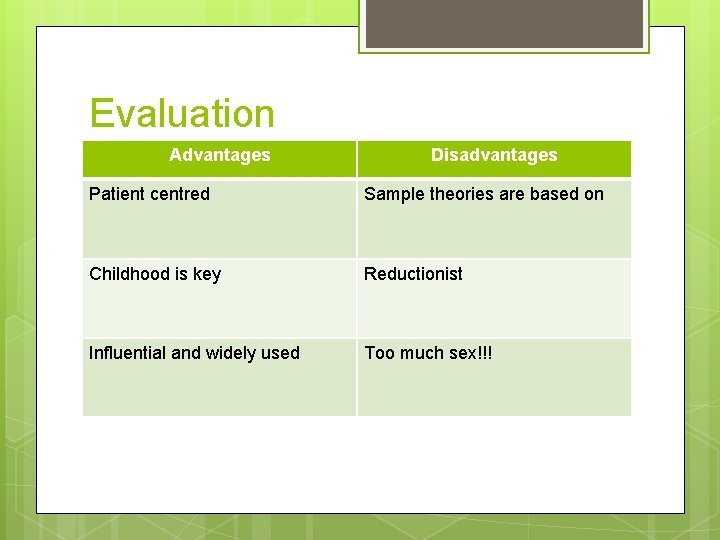 Evaluation

| Advantages | Disadvantages |
|---|---|
| Patient centred | Sample theories are based on |
| Childhood is key | Reductionist |
| Influential and widely used | Too much sex!!! |